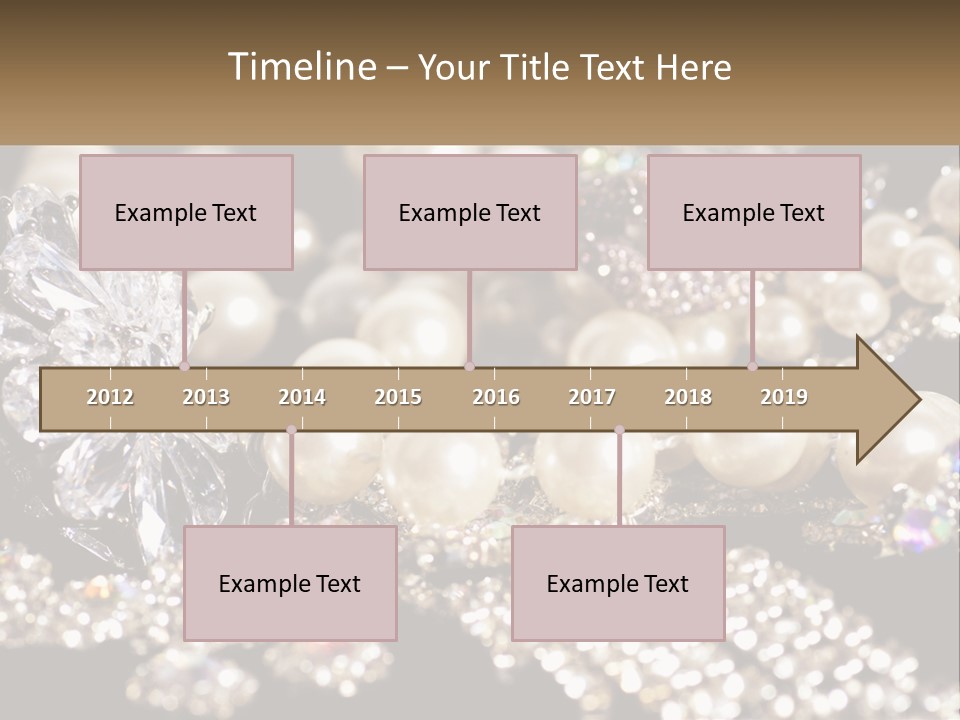 Timeline – Your Title Text Here

Example Text

Example Text

Example Text

2012 2013 2014 2015 2016 2017 2018 2019

Example Text

Example Text